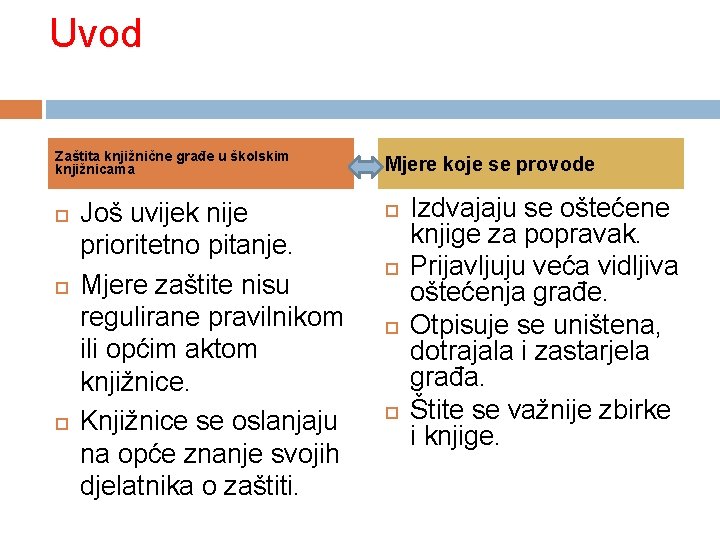 Uvod

Zaštita knjižnične građe u školskim knjižnicama

Još uvijek nije prioritetno pitanje.

Mjere zaštite nisu regulirane pravilnikom ili općim aktom knjižnice.

Knjižnice se oslanjaju na opće znanje svojih djelatnika o zaštiti.

Mjere koje se provode

Izdvajaju se oštećene knjige za popravak.

Prijavljuju veća vidljiva oštećenja građe.

Otpisuje se uništena, dotrajala i zastarjela građa.

Štite se važnije zbirke i knjige.